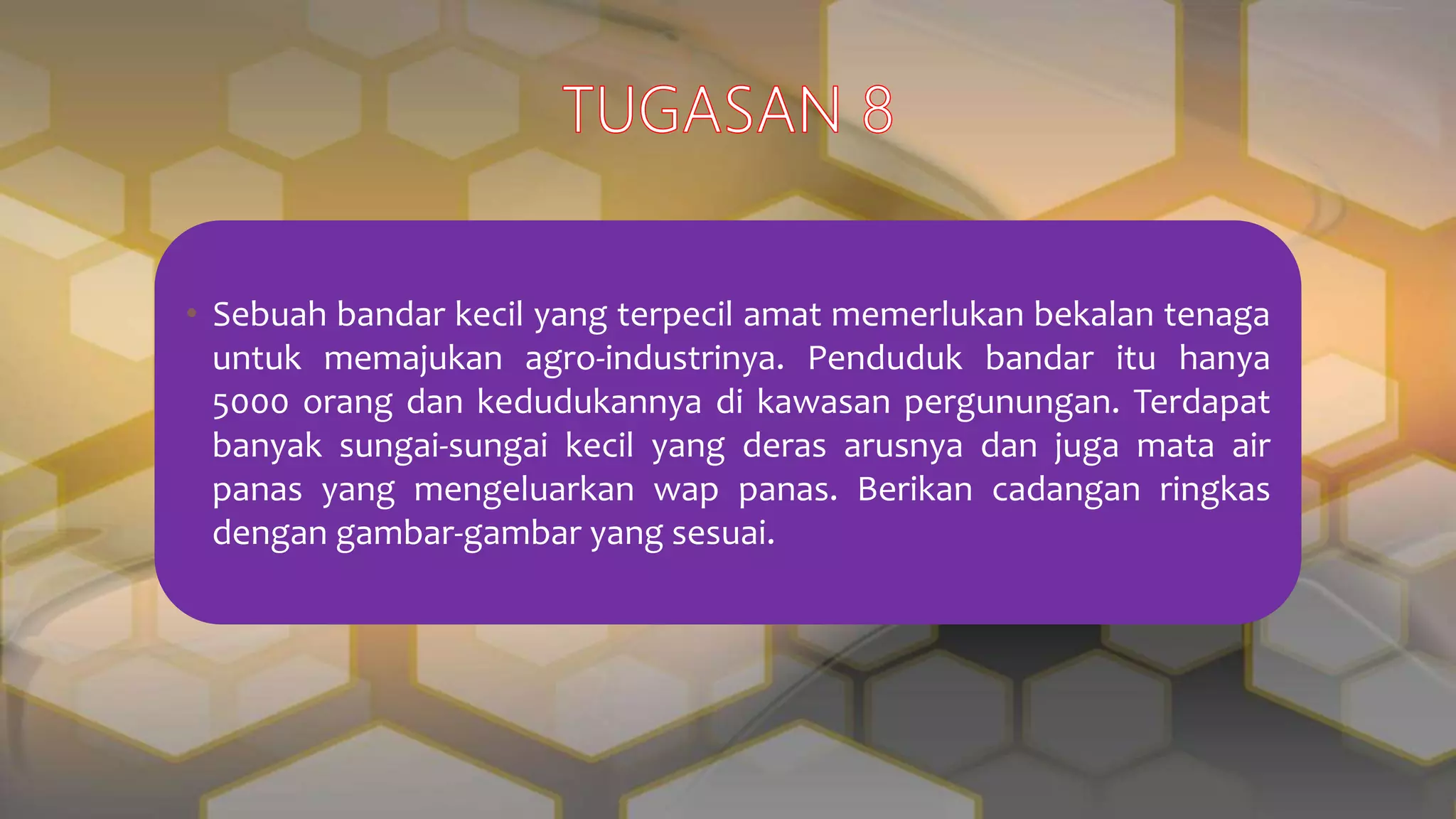 TUGASAN 8

• Sebuah bandar kecil yang terpecil amat memerlukan bekalan tenaga untuk memajukan agro-industrinya. Penduduk bandar itu hanya 5000 orang dan kedudukannya di kawasan pergunungan. Terdapat banyak sungai-sungai kecil yang deras arusnya dan juga mata air panas yang mengeluarkan wap panas. Berikan cadangan ringkas dengan gambar-gambar yang sesuai.